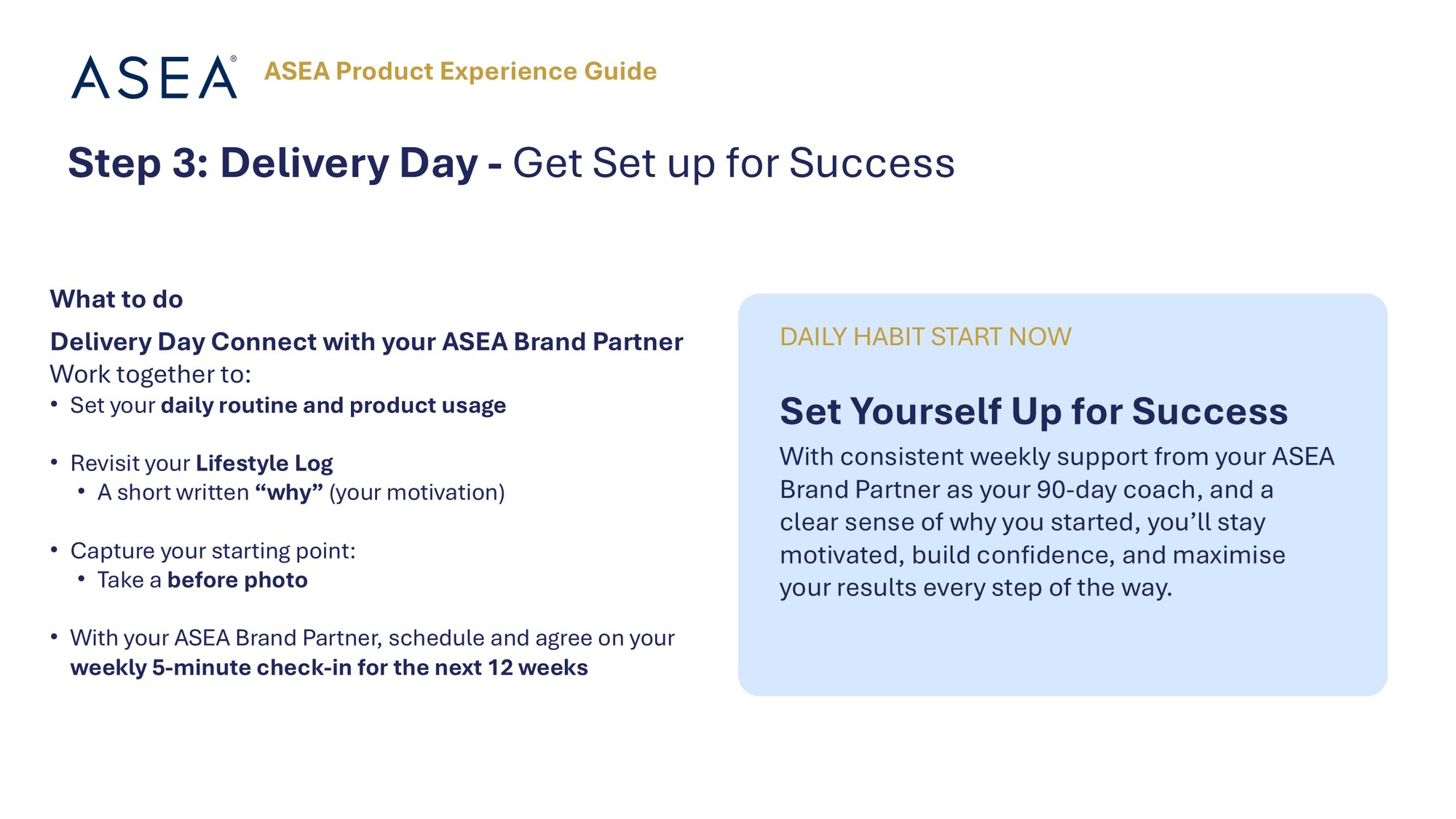 ASEA® ASEA Product Experience Guide

Step 3: Delivery Day - Get Set up for Success

What to do

Delivery Day Connect with your ASEA Brand Partner
Work together to:
• Set your daily routine and product usage

• Revisit your Lifestyle Log
• A short written "why" (your motivation)

• Capture your starting point:
• Take a before photo

• With your ASEA Brand Partner, schedule and agree on your weekly 5-minute check-in for the next 12 weeks

DAILY HABIT START NOW

Set Yourself Up for Success

With consistent weekly support from your ASEA Brand Partner as your 90-day coach, and a clear sense of why you started, you'll stay motivated, build confidence, and maximise your results every step of the way.